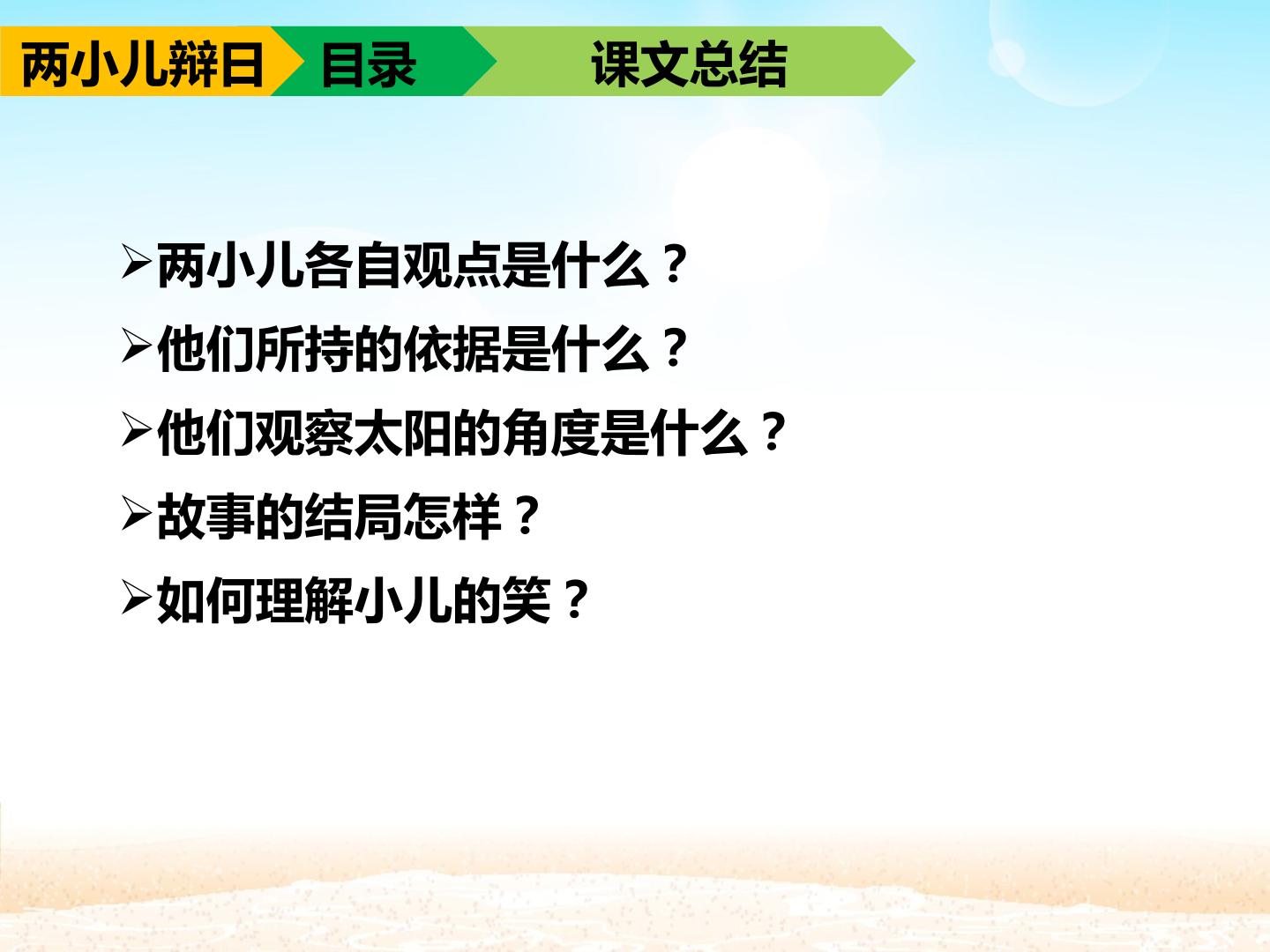 两小儿辩日 目录 课文总结

➢两小儿各自观点是什么？

➢他们所持的依据是什么？

➢他们观察太阳的角度是什么？

➢故事的结局怎样？

➢如何理解小儿的笑？